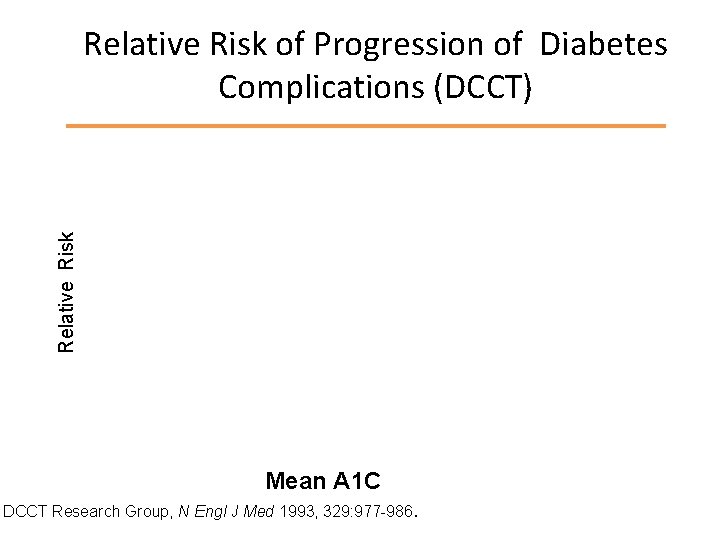 Relative Risk of Progression of Diabetes Complications (DCCT)

Relative Risk

Mean A1C

DCCT Research Group, N Engl J Med 1993, 329:977-986.